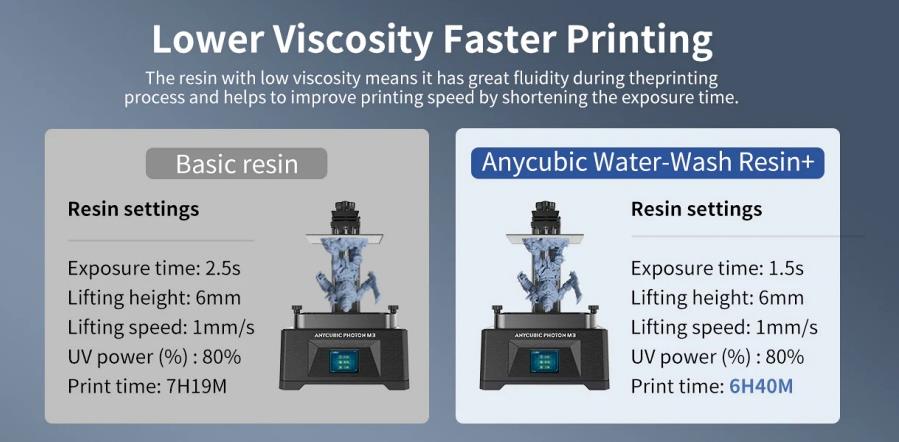 Lower Viscosity Faster Printing

The resin with low viscosity means it has great fluidity during theprinting process and helps to improve printing speed by shortening the exposure time.

Basic resin

Resin settings

Exposure time: 2.5s
Lifting height: 6mm
Lifting speed: 1mm/s
UV power (%) : 80%
Print time: 7H19M

ANYCUBIC PHOTON M3

Anycubic Water-Wash Resin+

Resin settings

Exposure time: 1.5s
Lifting height: 6mm
Lifting speed: 1mm/s
UV power (%) : 80%
Print time: 6H40M

ANYCUBIC PHOTON M3